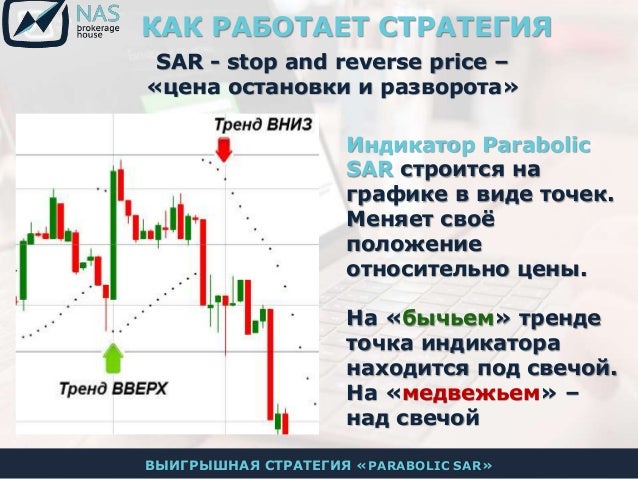 NAS brokerage house

КАК РАБОТАЕТ СТРАТЕГИЯ

SAR - stop and reverse price – «цена остановки и разворота»

Тренд ВНИЗ

Тренд ВВЕРХ

Индикатор Parabolic SAR строится на графике в виде точек. Меняет своё положение относительно цены.

На «бычьем» тренде точка индикатора находится под свечой. На «медвежьем» – над свечой

ВЫИГРЫШНАЯ СТРАТЕГИЯ «PARABOLIC SAR»